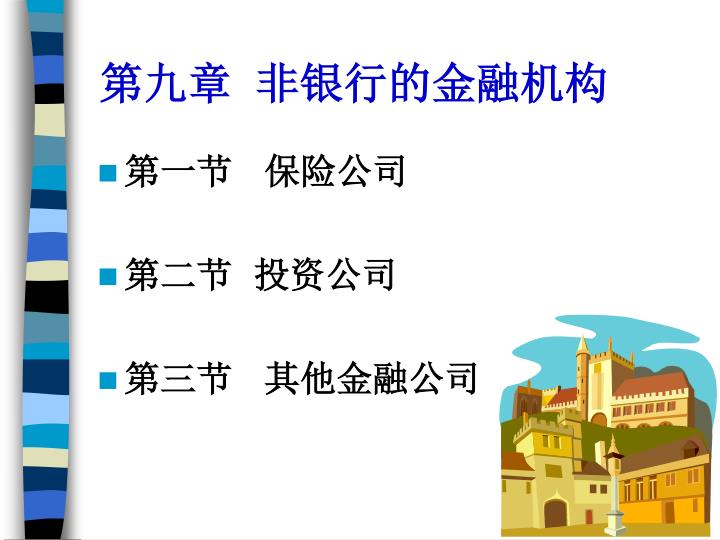 第九章 非银行的金融机构

第一节 保险公司

第二节 投资公司

第三节 其他金融公司